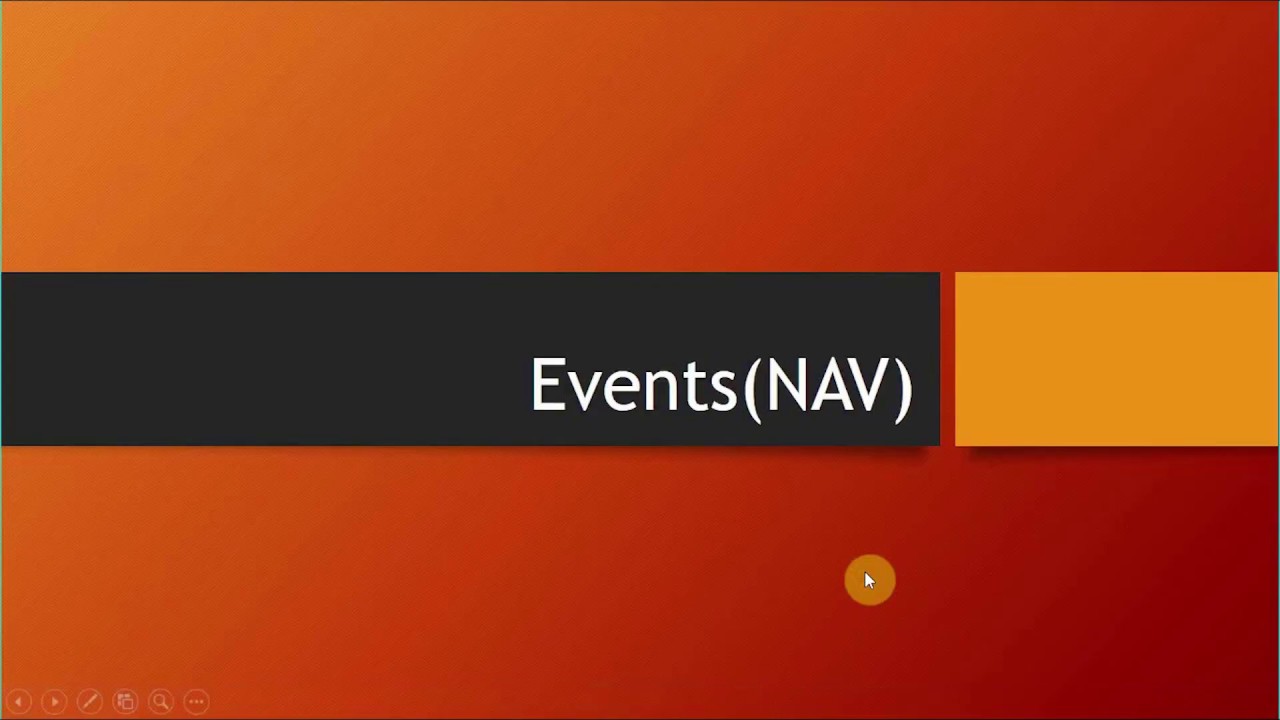 Events(NAV)